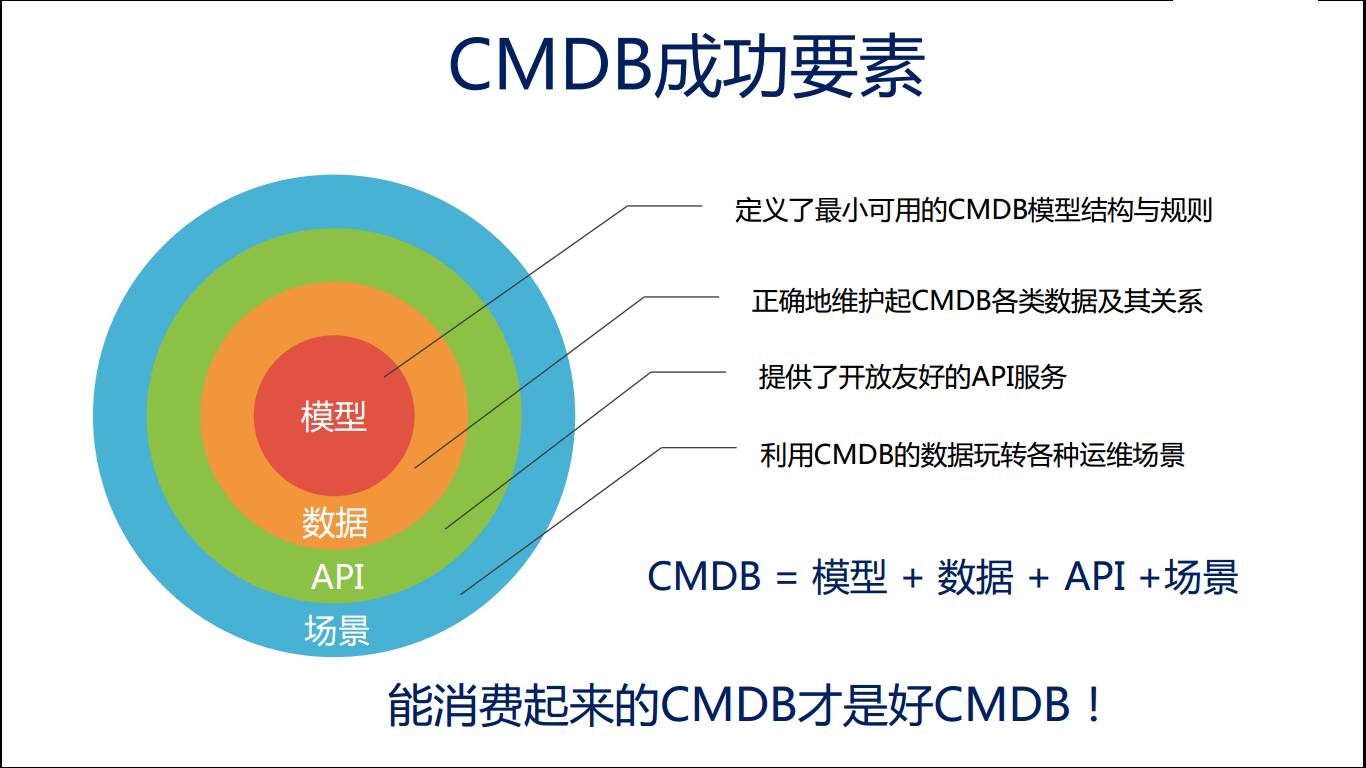 CMDB成功要素

模型
数据
API
场景

定义了最小可用的CMDB模型结构与规则

正确地维护起CMDB各类数据及其关系

提供了开放友好的API服务

利用CMDB的数据玩转各种运维场景

CMDB = 模型 + 数据 + API +场景

能消费起来的CMDB才是好CMDB！